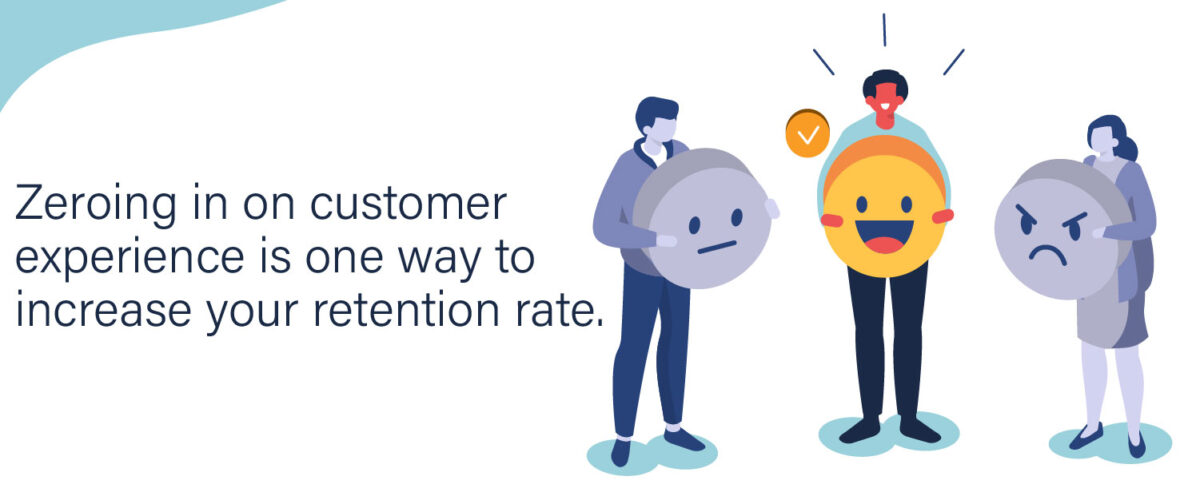 Zeroing in on customer experience is one way to increase your retention rate.